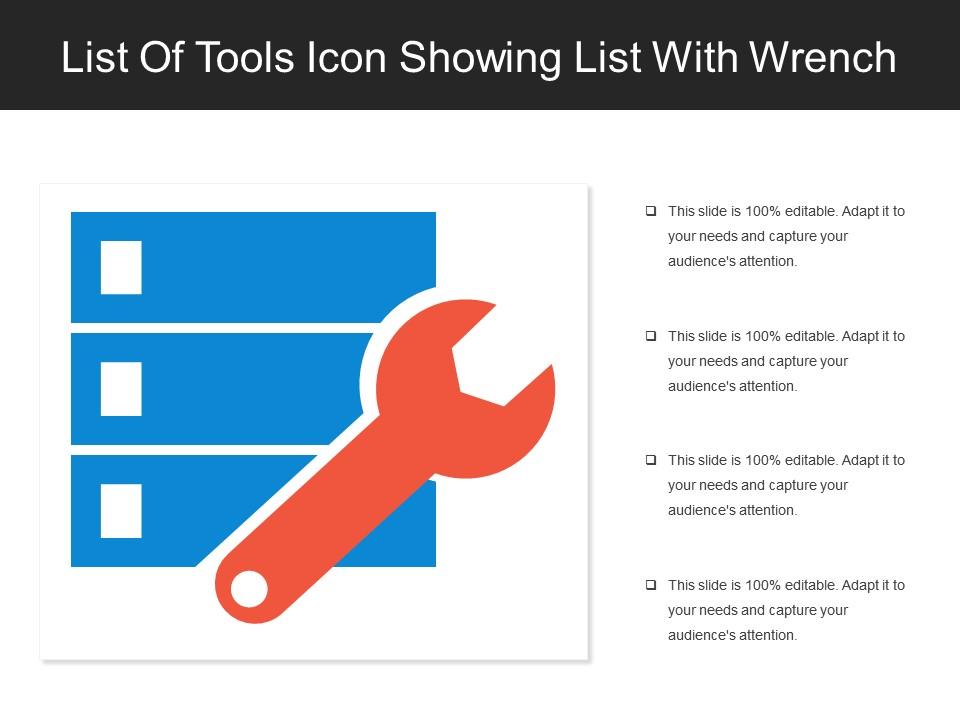 List Of Tools Icon Showing List With Wrench

❑ This slide is 100% editable. Adapt it to your needs and capture your audience's attention.

❑ This slide is 100% editable. Adapt it to your needs and capture your audience's attention.

❑ This slide is 100% editable. Adapt it to your needs and capture your audience's attention.

❑ This slide is 100% editable. Adapt it to your needs and capture your audience's attention.